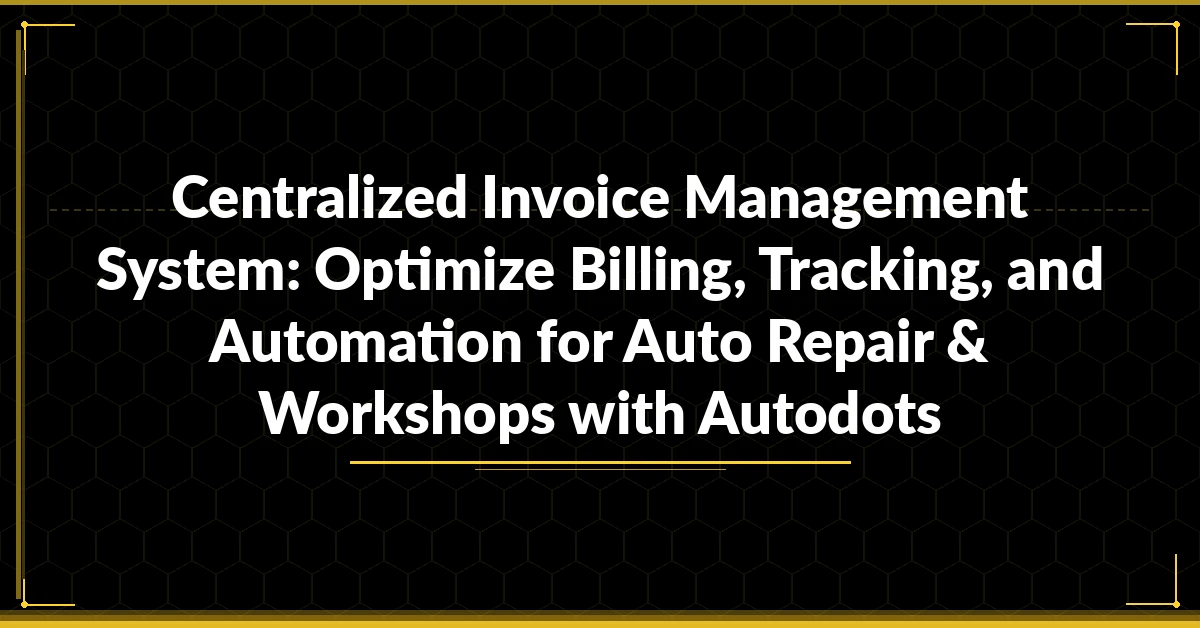 Centralized Invoice Management System: Optimize Billing, Tracking, and Automation for Auto Repair & Workshops with Autodots